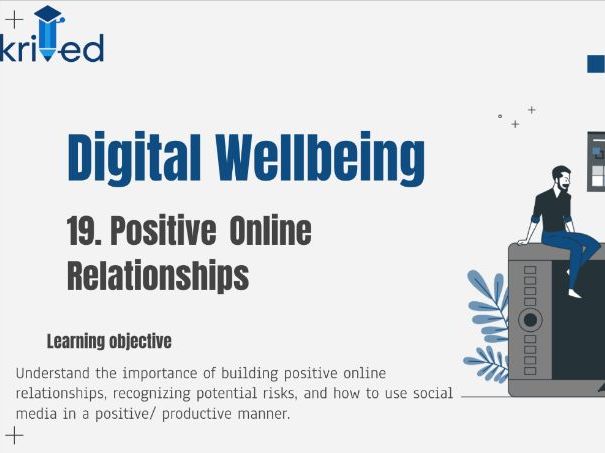 krived

Digital Wellbeing

19. Positive Online Relationships

Learning objective

Understand the importance of building positive online relationships, recognizing potential risks, and how to use social media in a positive/ productive manner.